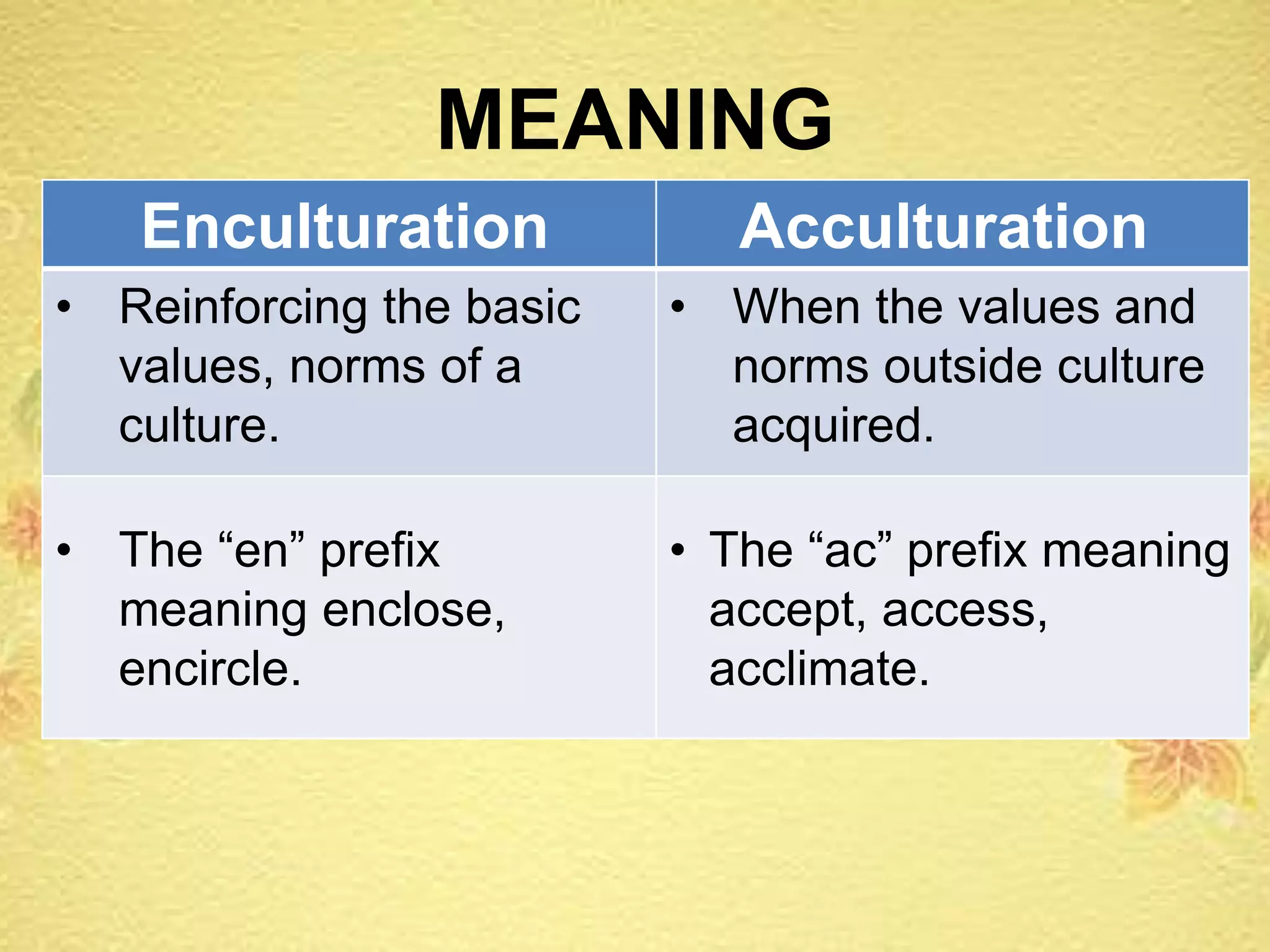 MEANING

| Enculturation | Acculturation |
|---|---|
| • Reinforcing the basic values, norms of a culture. | • When the values and norms outside culture acquired. |
| • The “en” prefix meaning enclose, encircle. | • The “ac” prefix meaning accept, access, acclimate. |